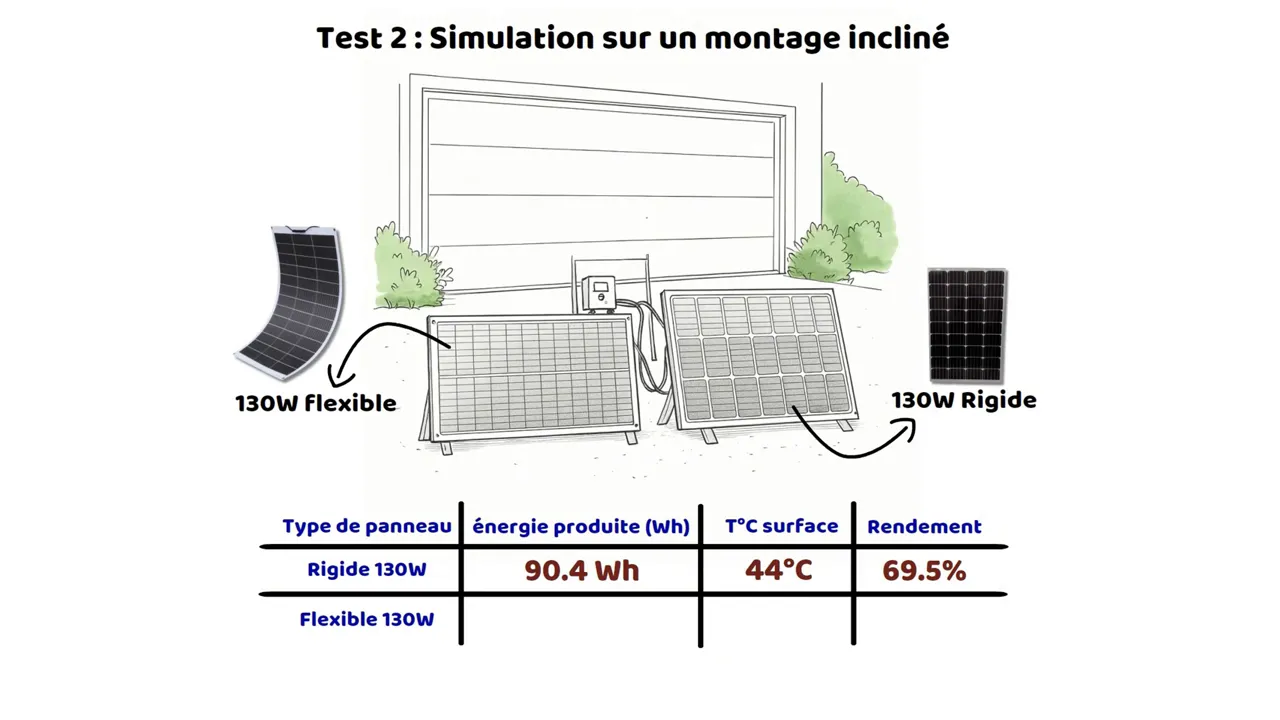 Test 2 : Simulation sur un montage incliné

130W flexible

130W Rigide

| Type de panneau | énergie produite (Wh) | T°C surface | Rendement |
|---|---|---|---|
| Rigide 130W | 90.4 Wh | 44°C | 69.5% |
| Flexible 130W | | | |